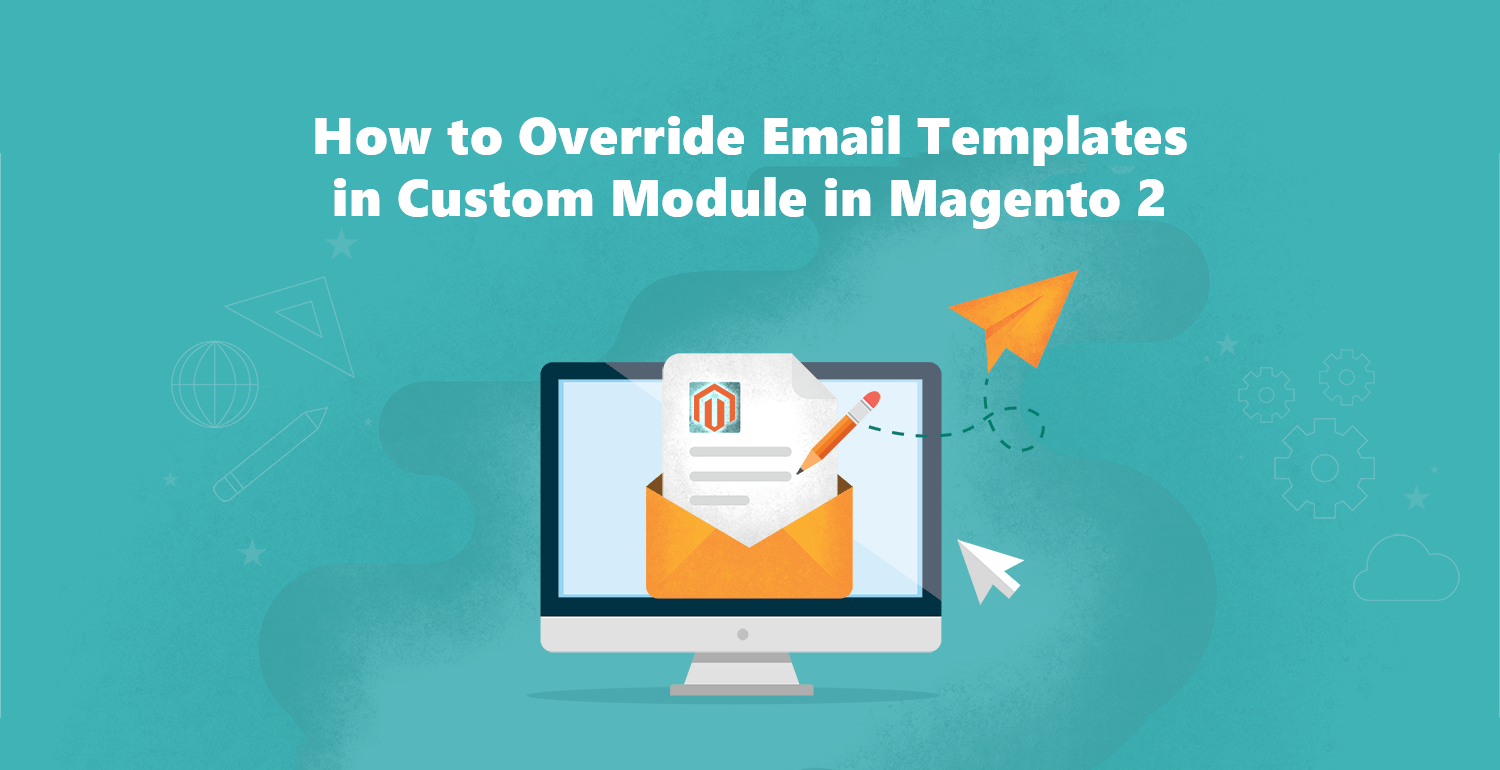 How to Override Email Templates in Custom Module in Magento 2